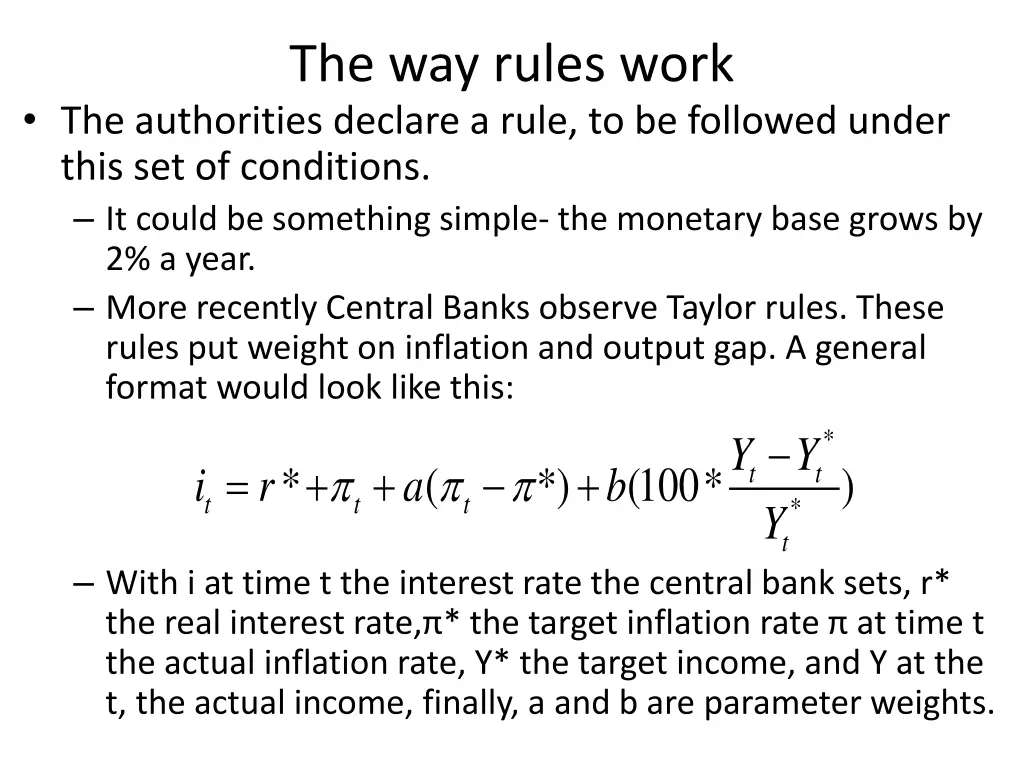 The way rules work

• The authorities declare a rule, to be followed under this set of conditions.

– It could be something simple- the monetary base grows by 2% a year.

– More recently Central Banks observe Taylor rules. These rules put weight on inflation and output gap. A general format would look like this:

$i_t = r* + \pi_t + a(\pi_t - \pi*) + b(100 * \frac{Y_t - Y_t^*}{Y_t^*})$

– With i at time t the interest rate the central bank sets, r* the real interest rate,π* the target inflation rate π at time t the actual inflation rate, Y* the target income, and Y at the t, the actual income, finally, a and b are parameter weights.